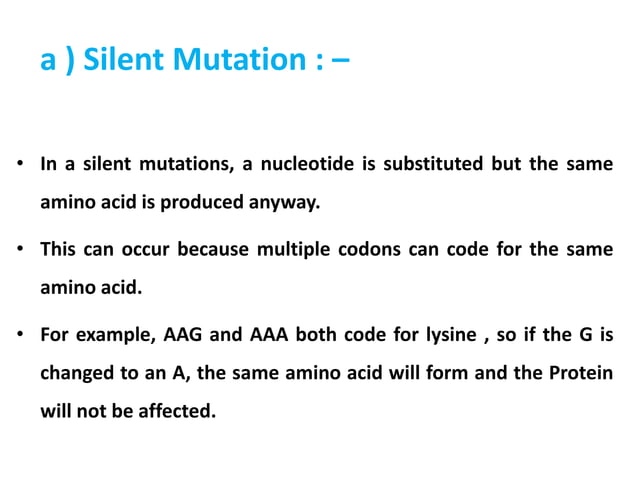 a ) Silent Mutation : –

• In a silent mutations, a nucleotide is substituted but the same amino acid is produced anyway.

• This can occur because multiple codons can code for the same amino acid.

• For example, AAG and AAA both code for lysine , so if the G is changed to an A, the same amino acid will form and the Protein will not be affected.